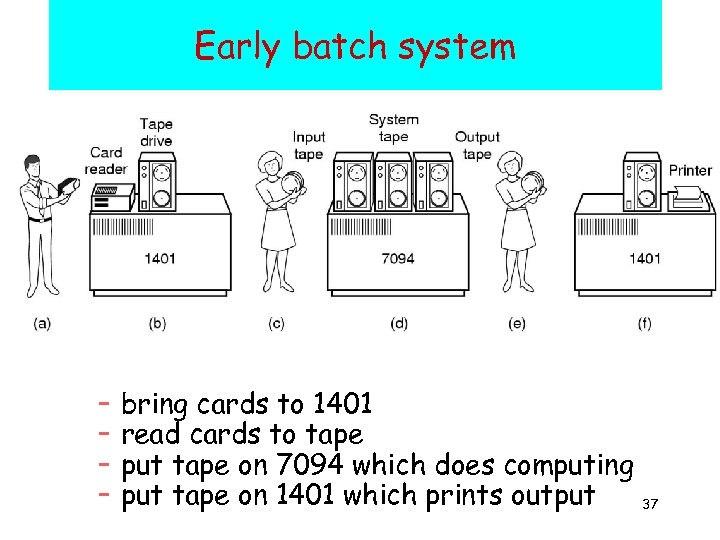 Early batch system

Card reader

Tape drive

Input tape

System tape

Output tape

Printer

1401

7094

1401

(a)

(b)

(c)

(d)

(e)

(f)

- bring cards to 1401
- read cards to tape
- put tape on 7094 which does computing
- put tape on 1401 which prints output

37